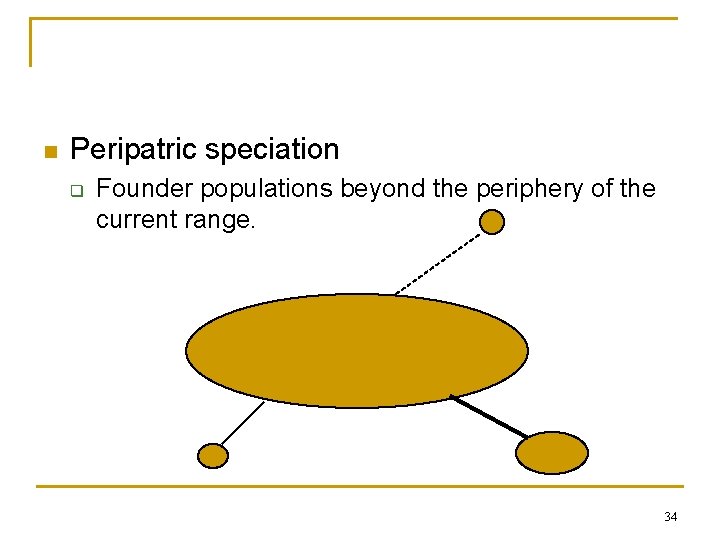 Peripatric speciation

Founder populations beyond the periphery of the current range.

34